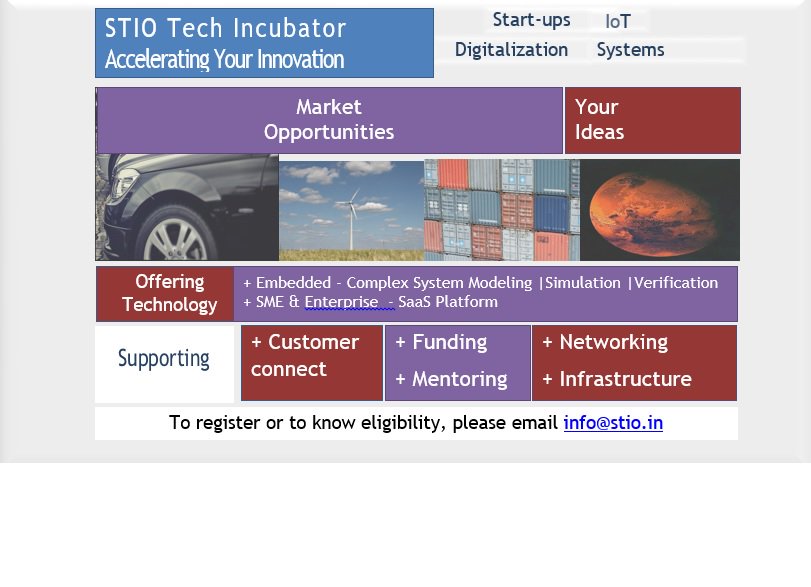 STIO Tech Incubator
Accelerating Your Innovation

Start-ups IoT
Digitalization Systems

Market Opportunities

Your Ideas

Offering Technology

+ Embedded - Complex System Modeling |Simulation |Verification
+ SME & Enterprise - SaaS Platform

Supporting

+ Customer connect

+ Funding
+ Mentoring

+ Networking
+ Infrastructure

To register or to know eligibility, please email info@stio.in